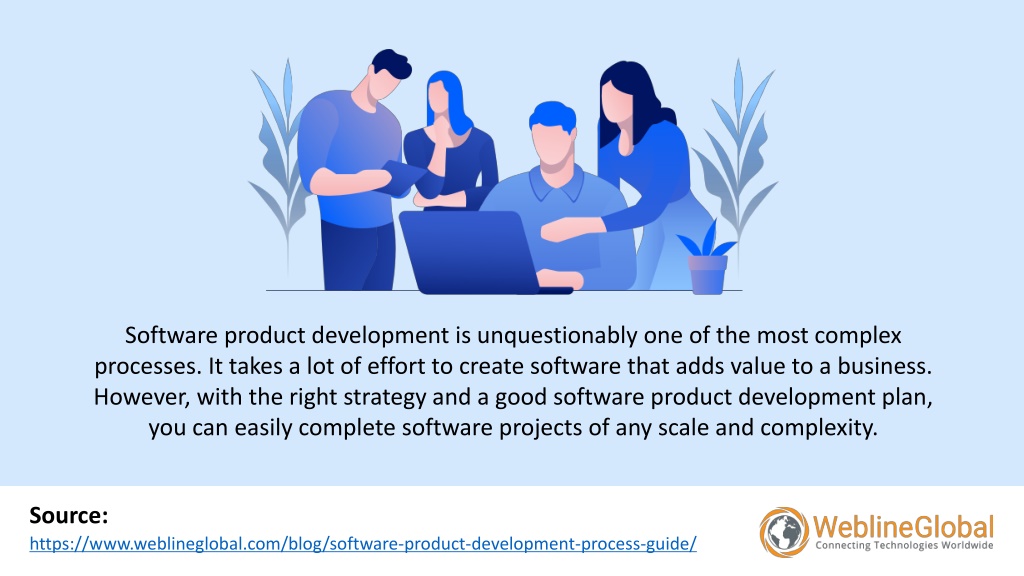 Software product development is unquestionably one of the most complex processes. It takes a lot of effort to create software that adds value to a business. However, with the right strategy and a good software product development plan, you can easily complete software projects of any scale and complexity.

Source:
https://www.weblineglobal.com/blog/software-product-development-process-guide/

WeblineGlobal
Connecting Technologies Worldwide